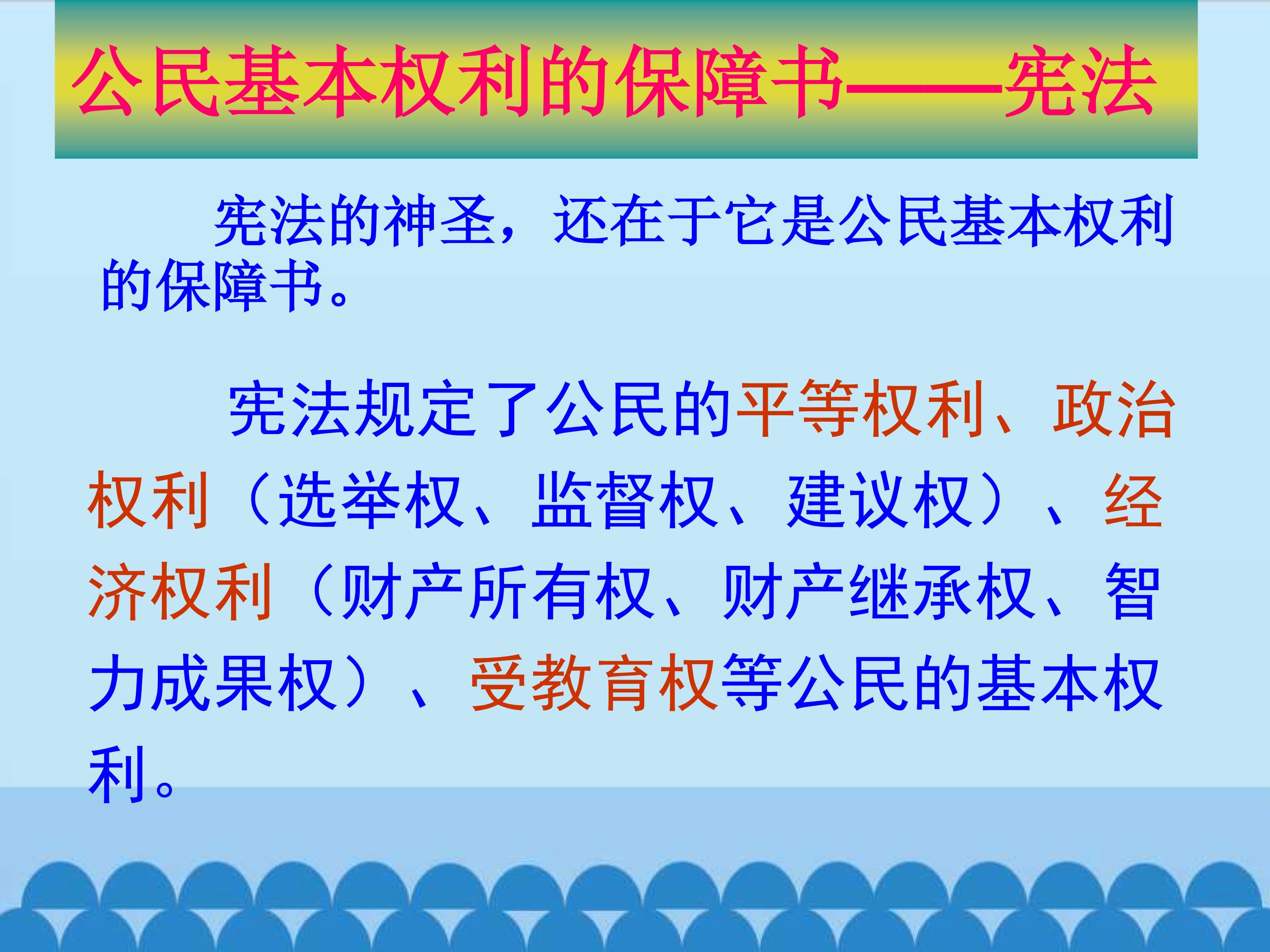 公民基本权利的保障书——宪法

宪法的神圣，还在于它是公民基本权利的保障书。

宪法规定了公民的平等权利、政治权利（选举权、监督权、建议权）、经济权利（财产所有权、财产继承权、智力成果权）、受教育权等公民的基本权利。